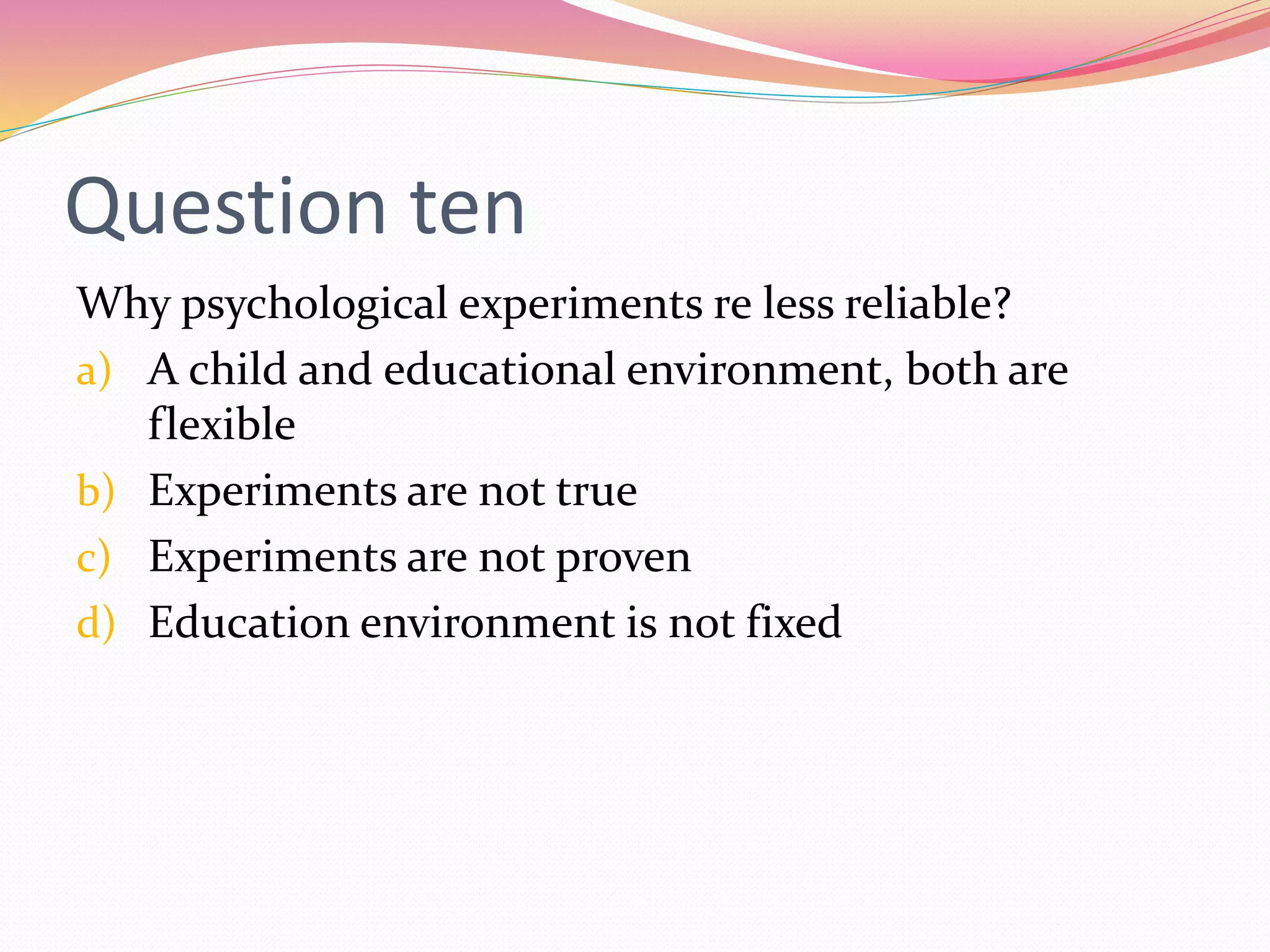 Question ten

Why psychological experiments re less reliable?

a) A child and educational environment, both are flexible

b) Experiments are not true

c) Experiments are not proven

d) Education environment is not fixed